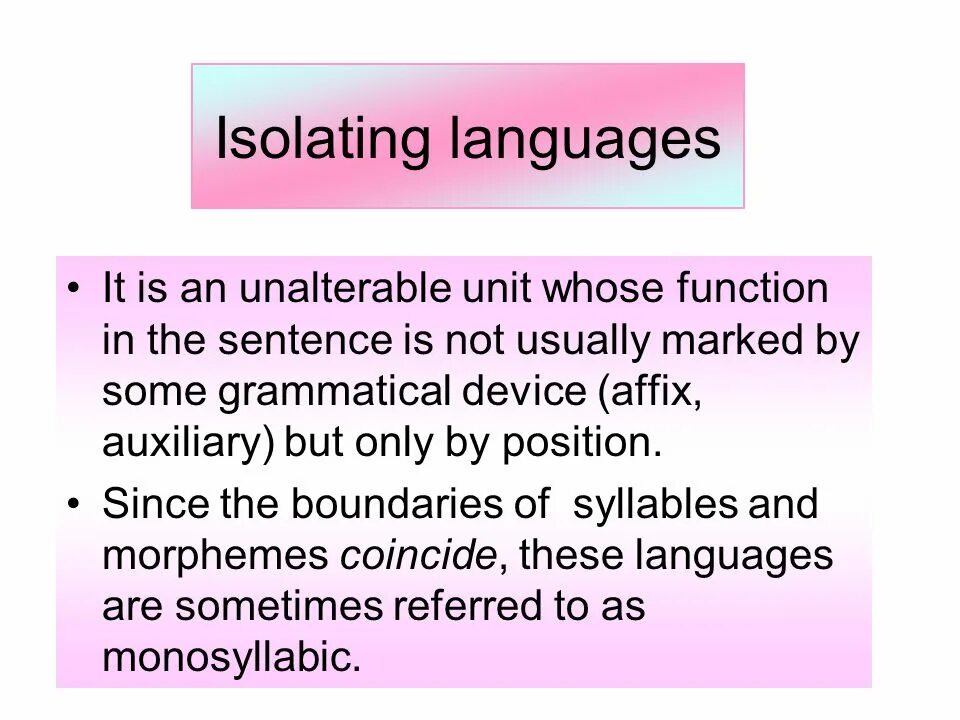 Isolating languages

• It is an unalterable unit whose function in the sentence is not usually marked by some grammatical device (affix, auxiliary) but only by position.

• Since the boundaries of  syllables and morphemes coincide, these languages are sometimes referred to as monosyllabic.